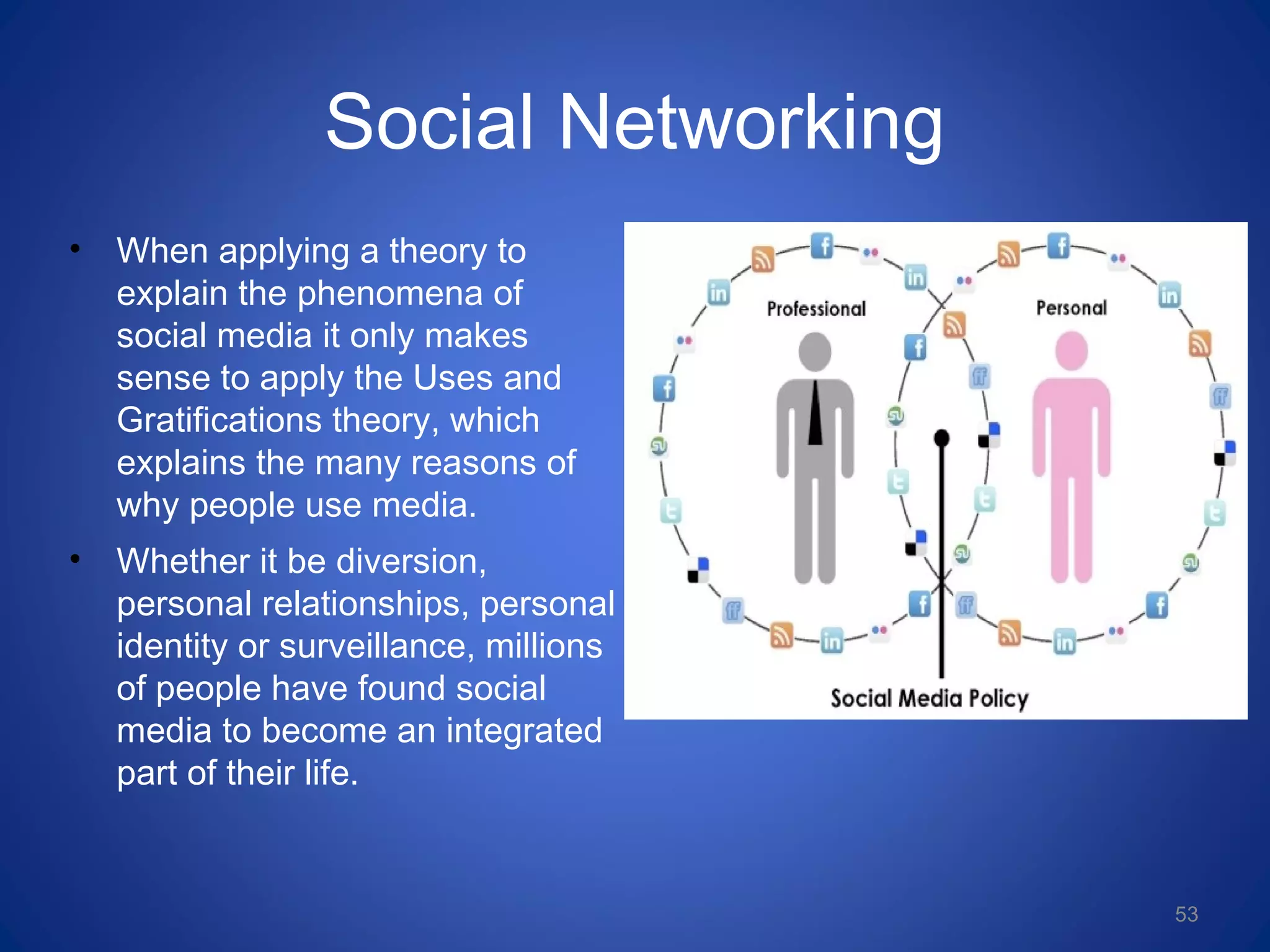 Social Networking

• When applying a theory to explain the phenomena of social media it only makes sense to apply the Uses and Gratifications theory, which explains the many reasons of why people use media.

• Whether it be diversion, personal relationships, personal identity or surveillance, millions of people have found social media to become an integrated part of their life.

Professional

Personal

Social Media Policy

53